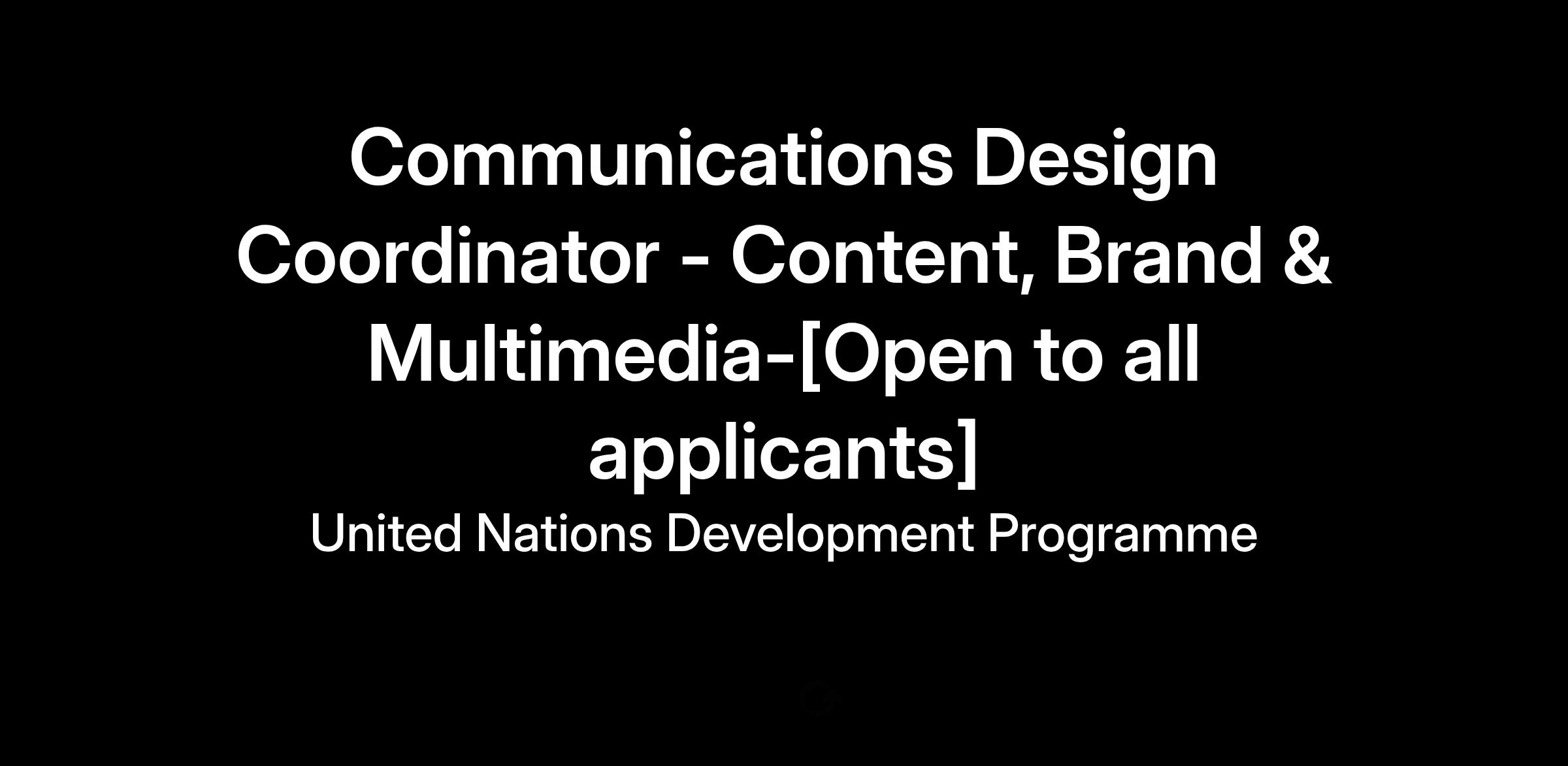 Communications Design Coordinator - Content, Brand & Multimedia-[Open to all applicants]

United Nations Development Programme